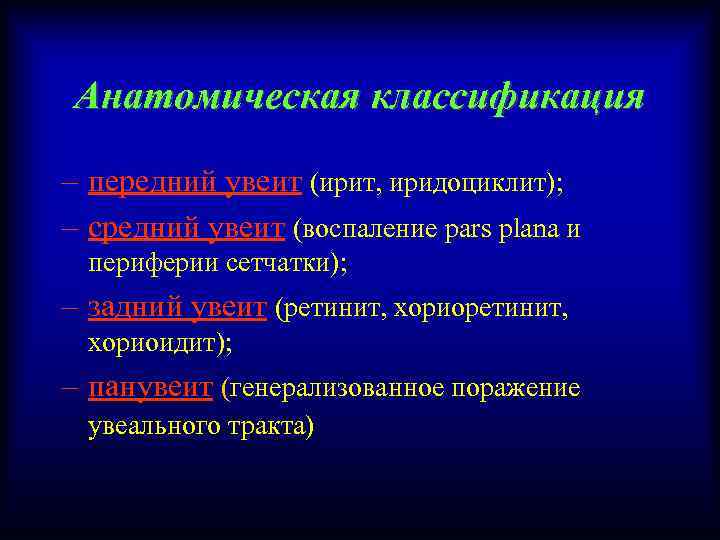 Анатомическая классификация

– передний увеит (ирит, иридоциклит);

– средний увеит (воспаление pars plana и периферии сетчатки);

– задний увеит (ретинит, хориоретинит, хориоидит);

– панувеит (генерализованное поражение увеального тракта)